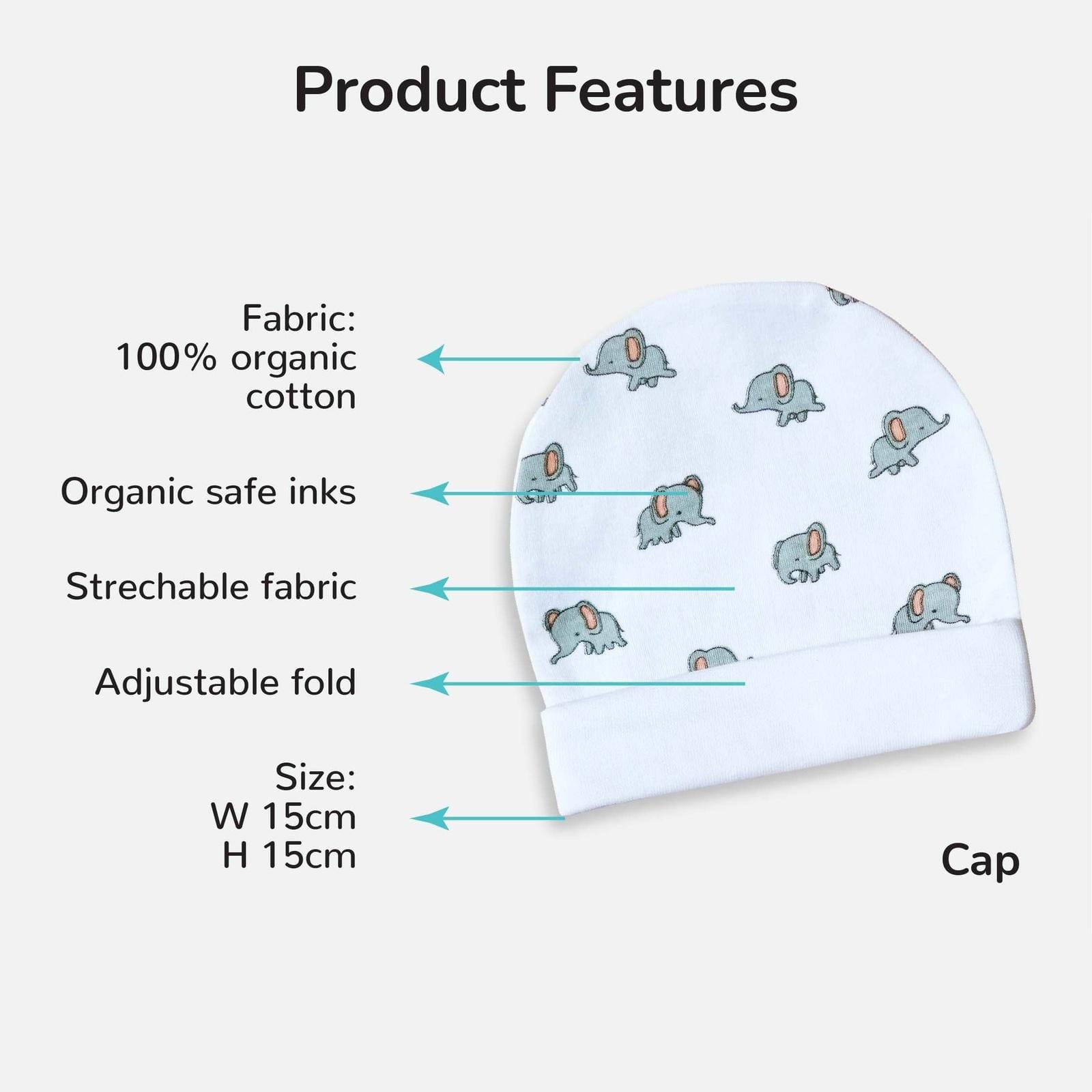 Product Features

Fabric:
100% organic
cotton

Organic safe inks

Strechable fabric

Adjustable fold

Size:
W 15cm
H 15cm

Cap